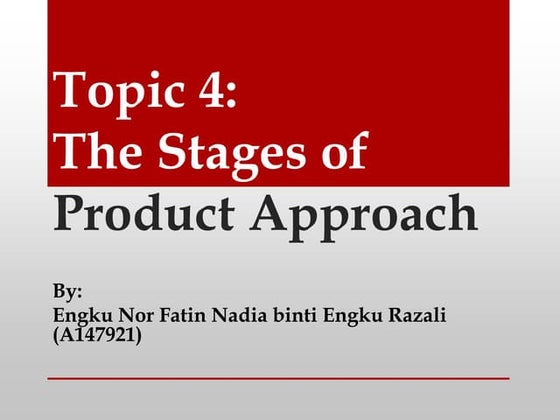 Topic 4:
The Stages of
Product Approach

By:
Engku Nor Fatin Nadia binti Engku Razali
(A147921)